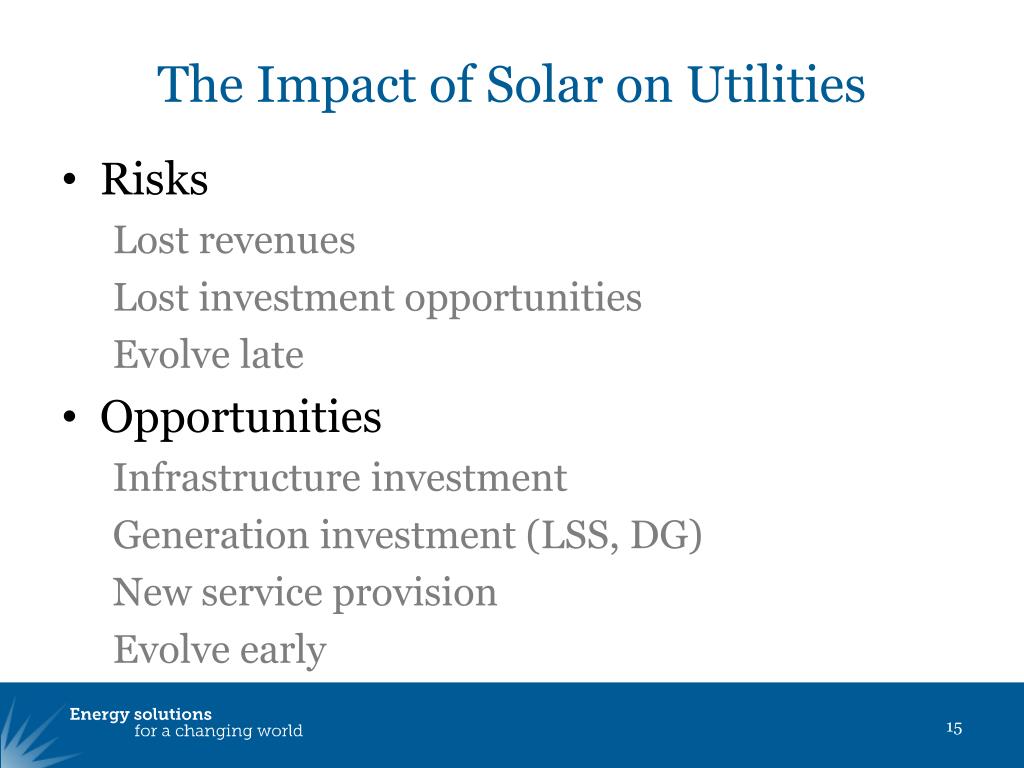 The Impact of Solar on Utilities

• Risks

Lost revenues

Lost investment opportunities

Evolve late

• Opportunities

Infrastructure investment

Generation investment (LSS, DG)

New service provision

Evolve early

Energy solutions
for a changing world

15